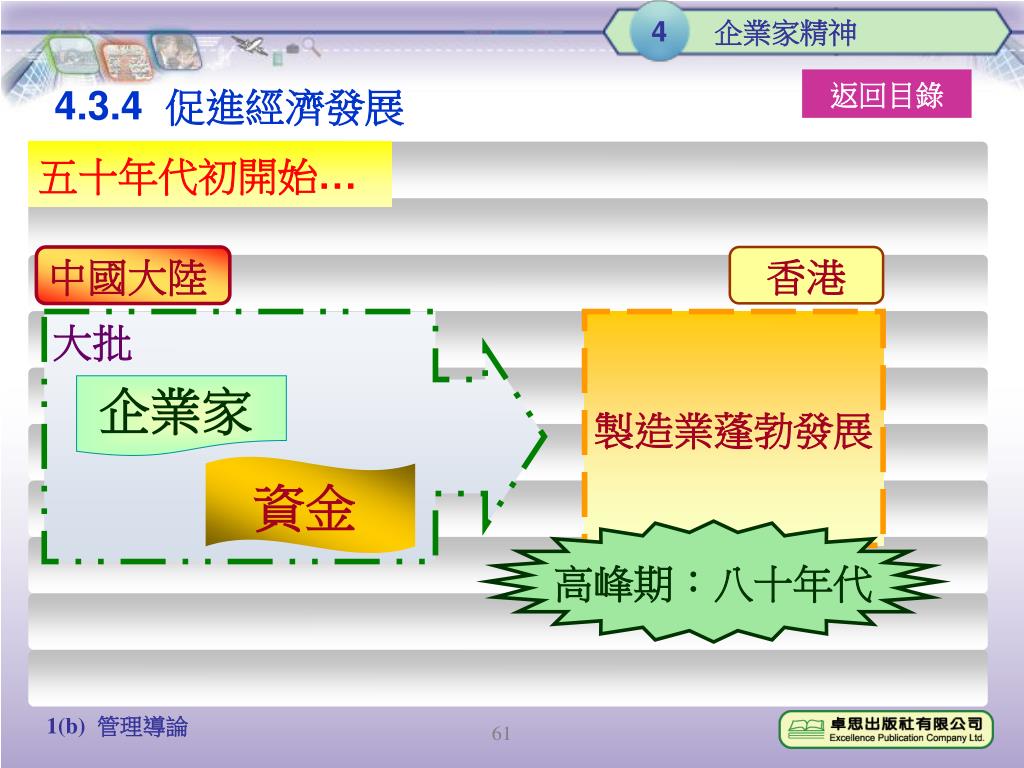 4 企業家精神

返回目錄

4.3.4 促進經濟發展

五十年代初開始…

中國大陸

香港

大批

企業家

資金

製造業蓬勃發展

高峰期：八十年代

1(b) 管理導論

61

卓思出版社有限公司
Excellence Publication Company Ltd.